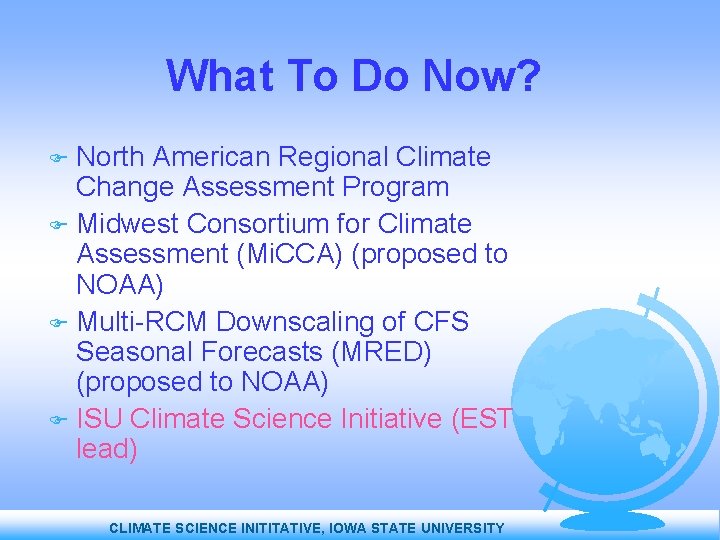 What To Do Now?

North American Regional Climate Change Assessment Program

Midwest Consortium for Climate Assessment (MiCCA) (proposed to NOAA)

Multi-RCM Downscaling of CFS Seasonal Forecasts (MRED) (proposed to NOAA)

ISU Climate Science Initiative (EST lead)

CLIMATE SCIENCE INITITATIVE, IOWA STATE UNIVERSITY